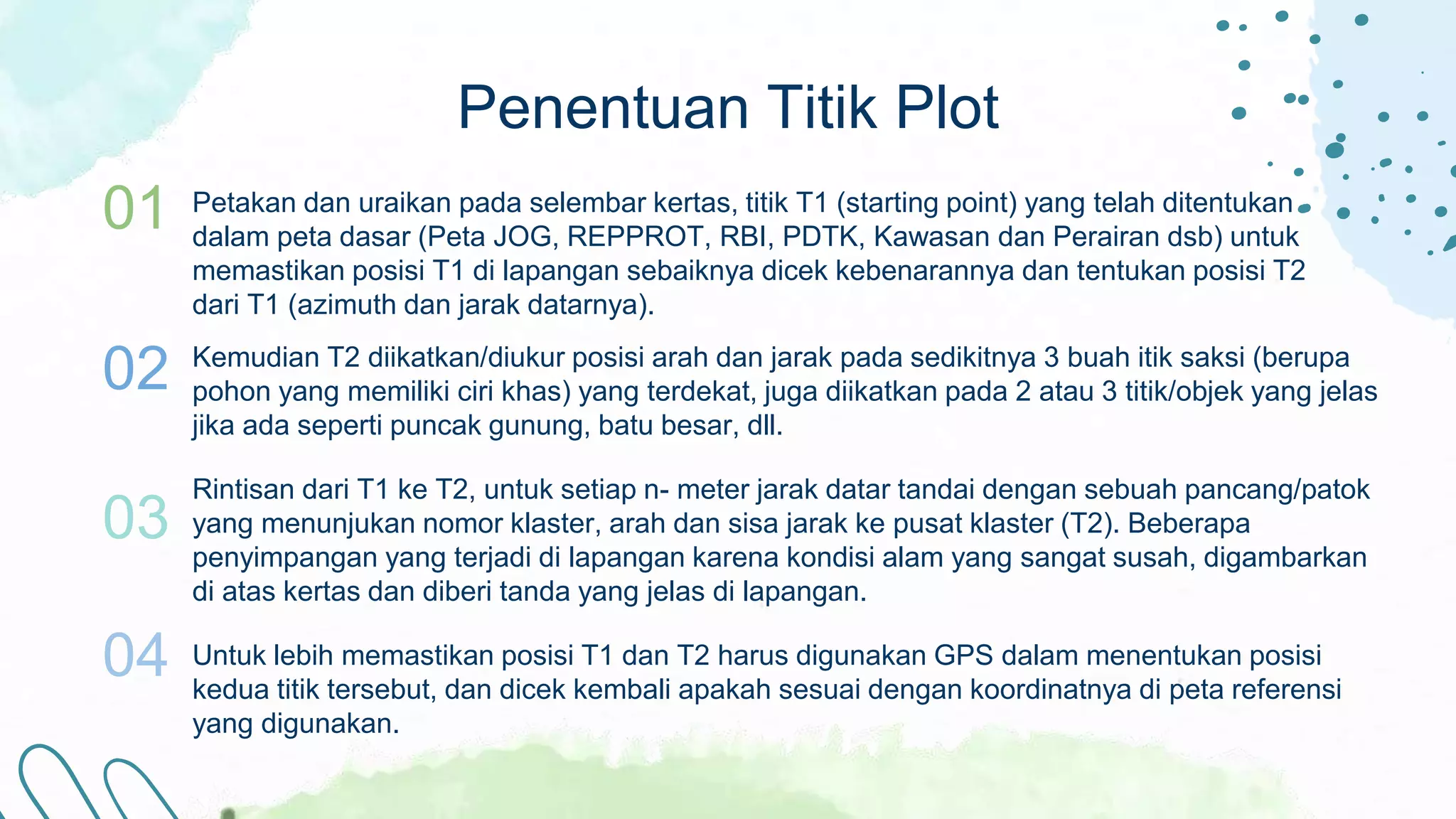 Penentuan Titik Plot

01 Petakan dan uraikan pada selembar kertas, titik T1 (starting point) yang telah ditentukan dalam peta dasar (Peta JOG, REPPROT, RBI, PDTK, Kawasan dan Perairan dsb) untuk memastikan posisi T1 di lapangan sebaiknya dicek kebenarannya dan tentukan posisi T2 dari T1 (azimuth dan jarak datarnya).

02 Kemudian T2 diikatkan/diukur posisi arah dan jarak pada sedikitnya 3 buah itik saksi (berupa pohon yang memiliki ciri khas) yang terdekat, juga diikatkan pada 2 atau 3 titik/objek yang jelas jika ada seperti puncak gunung, batu besar, dll.

03 Rintisan dari T1 ke T2, untuk setiap n- meter jarak datar tandai dengan sebuah pancang/patok yang menunjukan nomor klaster, arah dan sisa jarak ke pusat klaster (T2). Beberapa penyimpangan yang terjadi di lapangan karena kondisi alam yang sangat susah, digambarkan di atas kertas dan diberi tanda yang jelas di lapangan.

04 Untuk lebih memastikan posisi T1 dan T2 harus digunakan GPS dalam menentukan posisi kedua titik tersebut, dan dicek kembali apakah sesuai dengan koordinatnya di peta referensi yang digunakan.